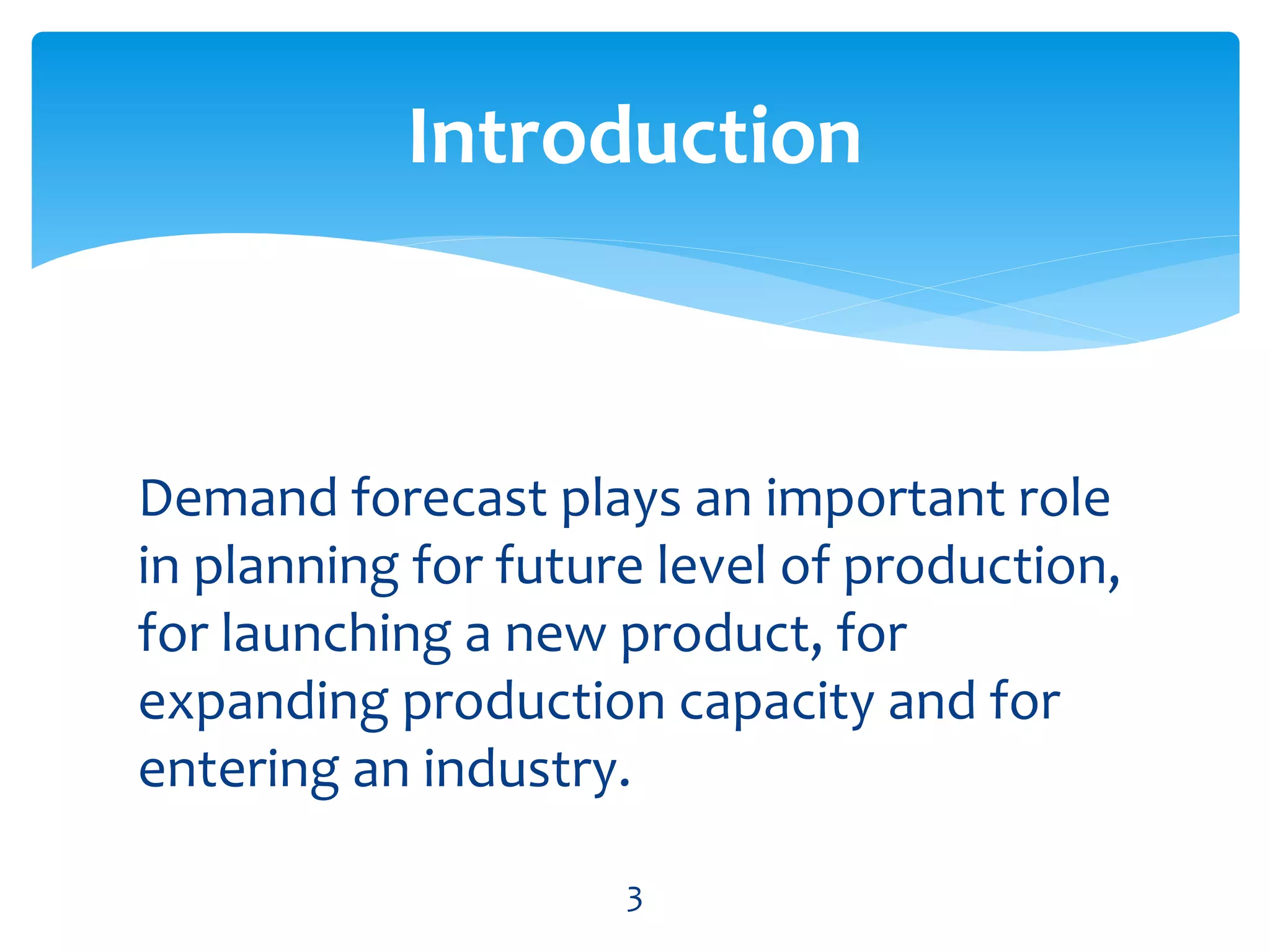 Introduction

Demand forecast plays an important role in planning for future level of production, for launching a new product, for expanding production capacity and for entering an industry.

3